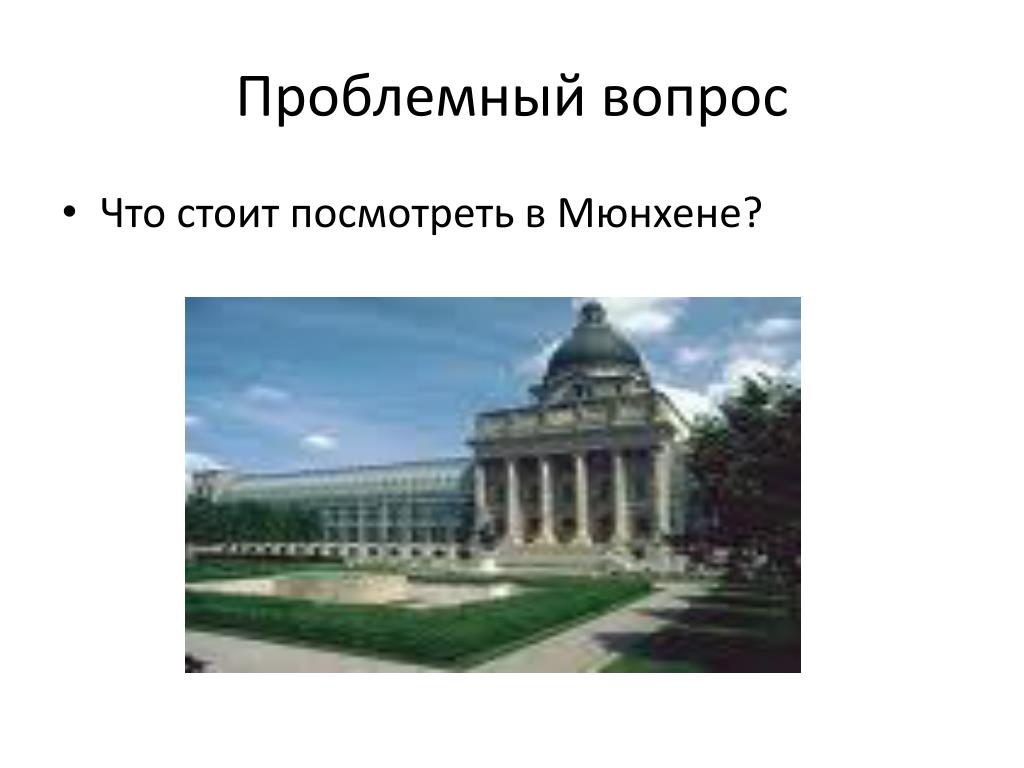 Проблемный вопрос

• Что стоит посмотреть в Мюнхене?